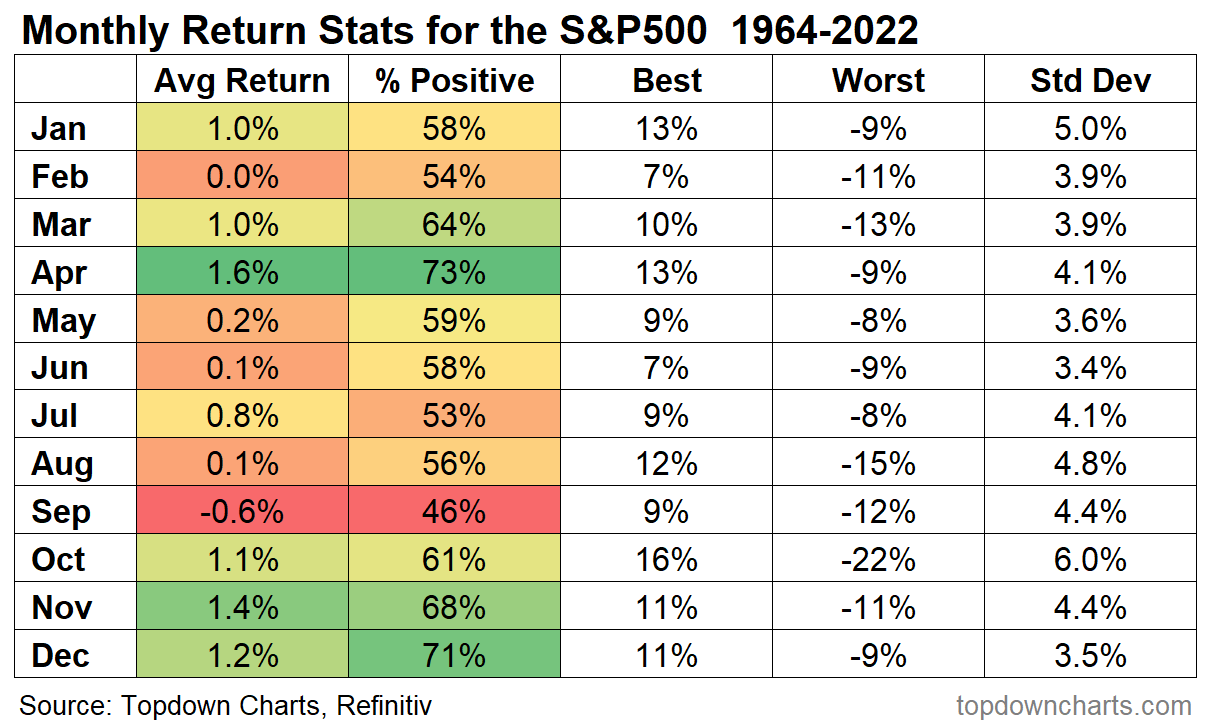 Monthly Return Stats for the S&P500 1964-2022

| | Avg Return | % Positive | Best | Worst | Std Dev |
|---|---|---|---|---|---|
| Jan | 1.0% | 58% | 13% | -9% | 5.0% |
| Feb | 0.0% | 54% | 7% | -11% | 3.9% |
| Mar | 1.0% | 64% | 10% | -13% | 3.9% |
| Apr | 1.6% | 73% | 13% | -9% | 4.1% |
| May | 0.2% | 59% | 9% | -8% | 3.6% |
| Jun | 0.1% | 58% | 7% | -9% | 3.4% |
| Jul | 0.8% | 53% | 9% | -8% | 4.1% |
| Aug | 0.1% | 56% | 12% | -15% | 4.8% |
| Sep | -0.6% | 46% | 9% | -12% | 4.4% |
| Oct | 1.1% | 61% | 16% | -22% | 6.0% |
| Nov | 1.4% | 68% | 11% | -11% | 4.4% |
| Dec | 1.2% | 71% | 11% | -9% | 3.5% |

Source: Topdown Charts, Refinitiv

topdowncharts.com